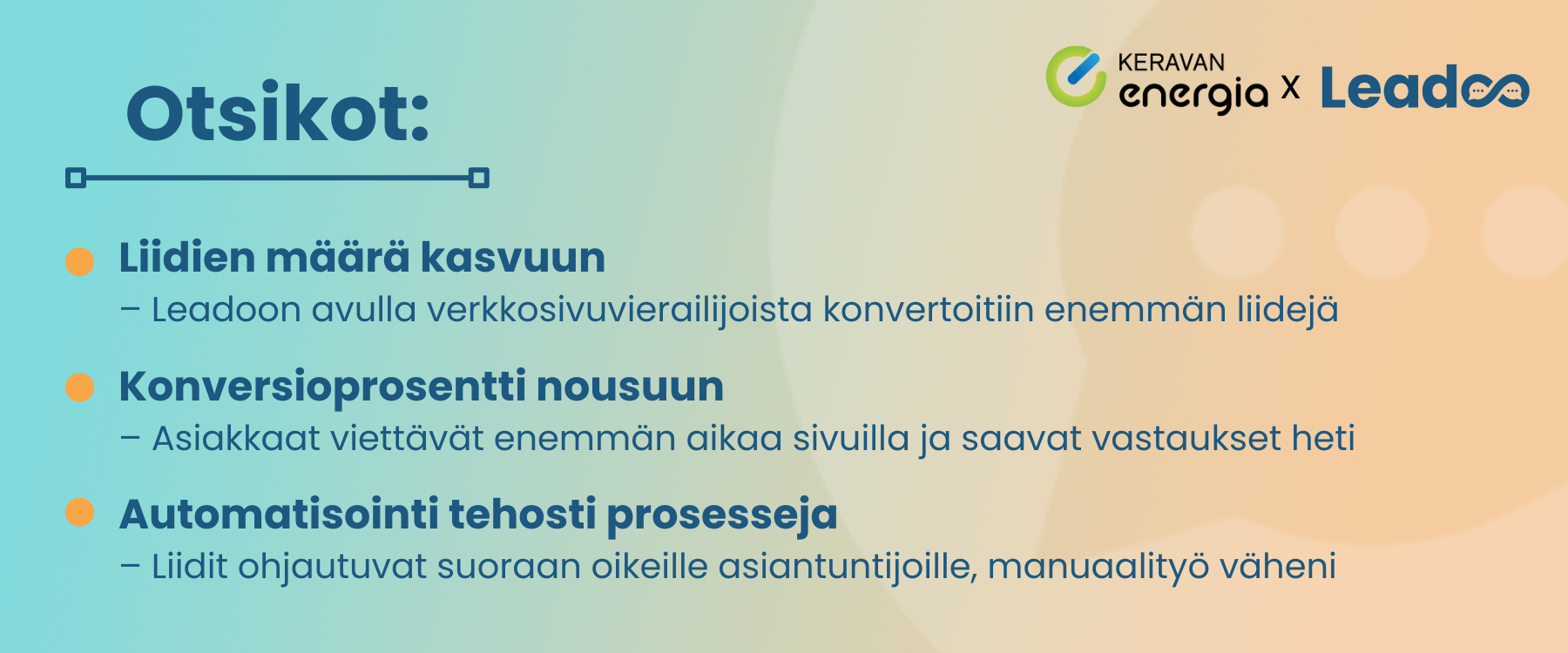 Otsikot:

KERAVAN energia x Leadoo

Liidien määrä kasvuun
– Leadoon avulla verkkosivuvierailijoista konvertoitiin enemmän liidejä

Konversioprosentti nousuun
– Asiakkaat viettävät enemmän aikaa sivuilla ja saavat vastaukset heti

Automatisointi tehosti prosesseja
– Liidit ohjautuvat suoraan oikeille asiantuntijoille, manuaalityö väheni